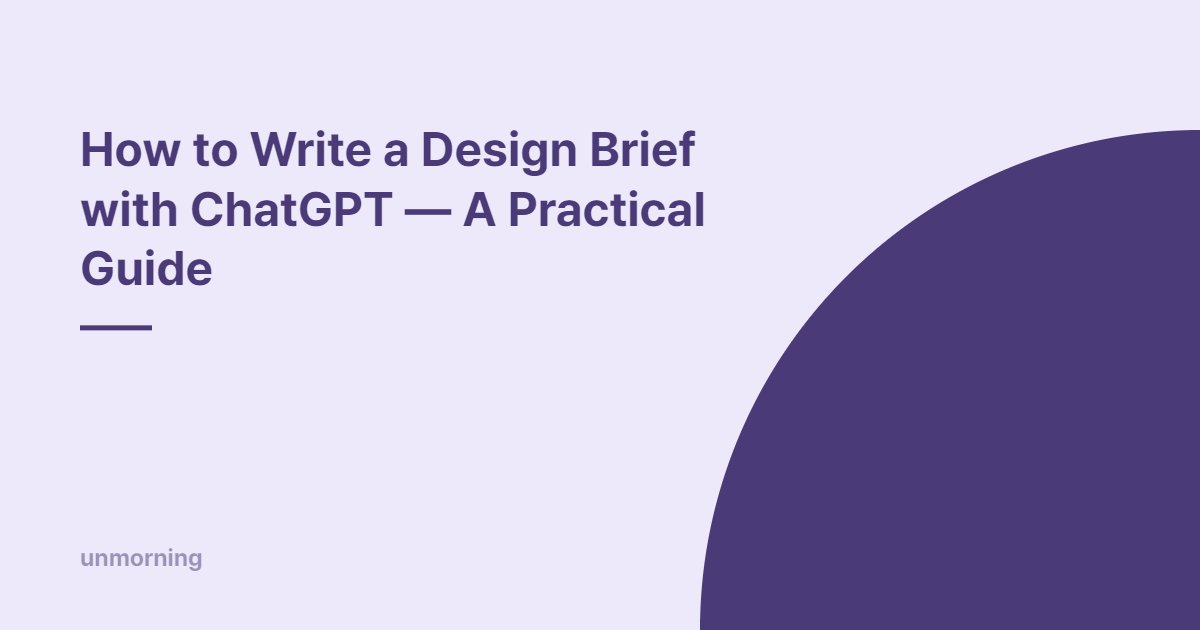 How to Write a Design Brief with ChatGPT — A Practical Guide

unmorning